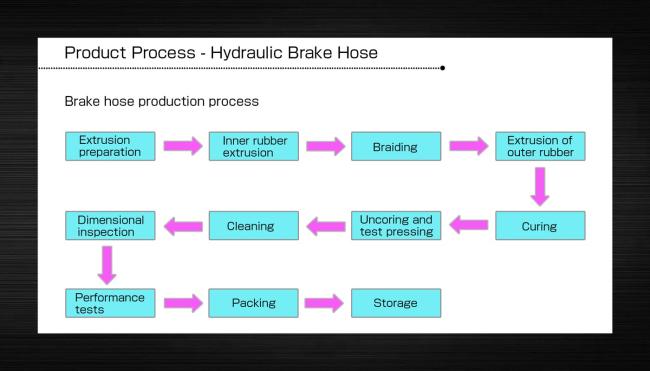 Product Process - Hydraulic Brake Hose

Brake hose production process

Extrusion preparation

Inner rubber extrusion

Braiding

Extrusion of outer rubber

Curing

Uncoring and test pressing

Cleaning

Dimensional inspection

Performance tests

Packing

Storage